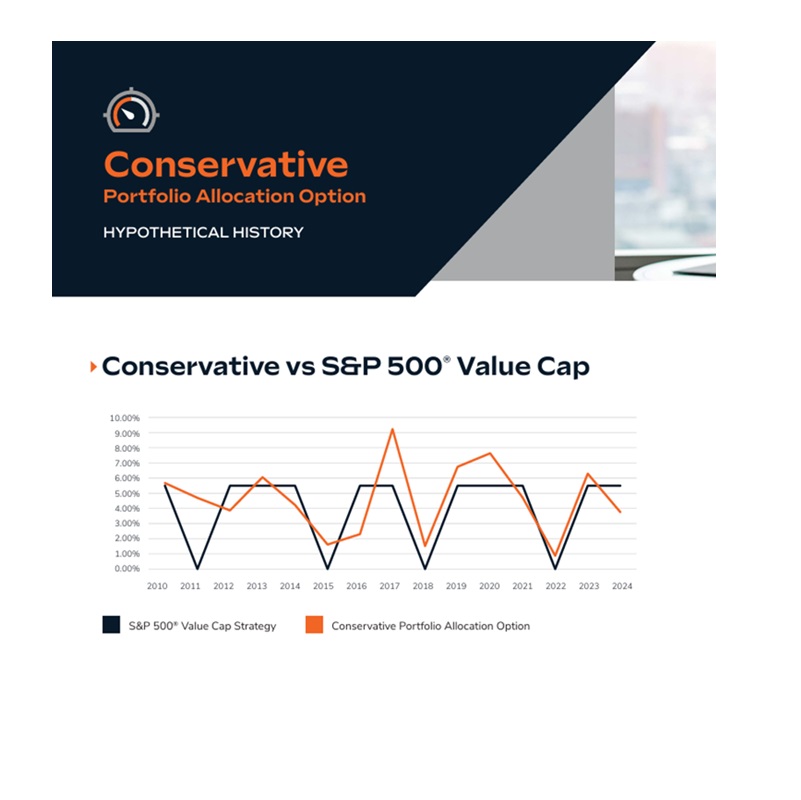 Conservative
Portfolio Allocation Option

HYPOTHETICAL HISTORY

Conservative vs S&P 500® Value Cap

10.00%
9.00%
8.00%
7.00%
6.00%
5.00%
4.00%
3.00%
2.00%
1.00%
0.00%

2010 2011 2012 2013 2014 2015 2016 2017 2018 2019 2020 2021 2022 2023 2024

S&P 500® Value Cap Strategy
Conservative Portfolio Allocation Option